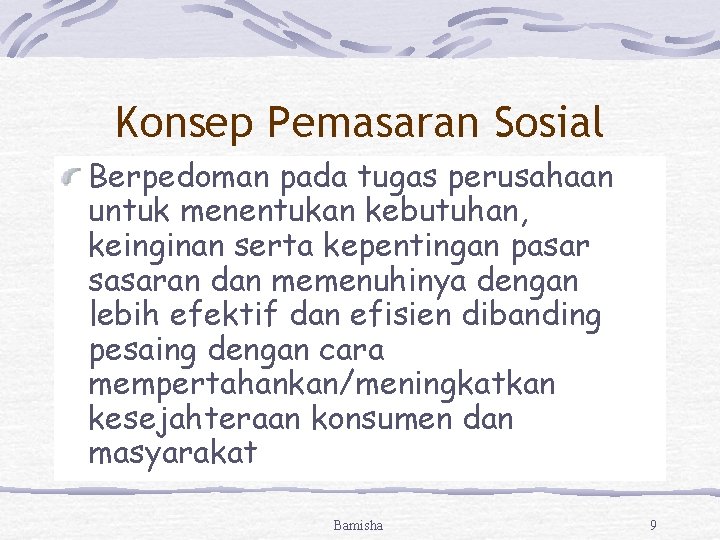 Konsep Pemasaran Sosial

Berpedoman pada tugas perusahaan untuk menentukan kebutuhan, keinginan serta kepentingan pasar sasaran dan memenuhinya dengan lebih efektif dan efisien dibanding pesaing dengan cara mempertahankan/meningkatkan kesejahteraan konsumen dan masyarakat

Bamisha

9